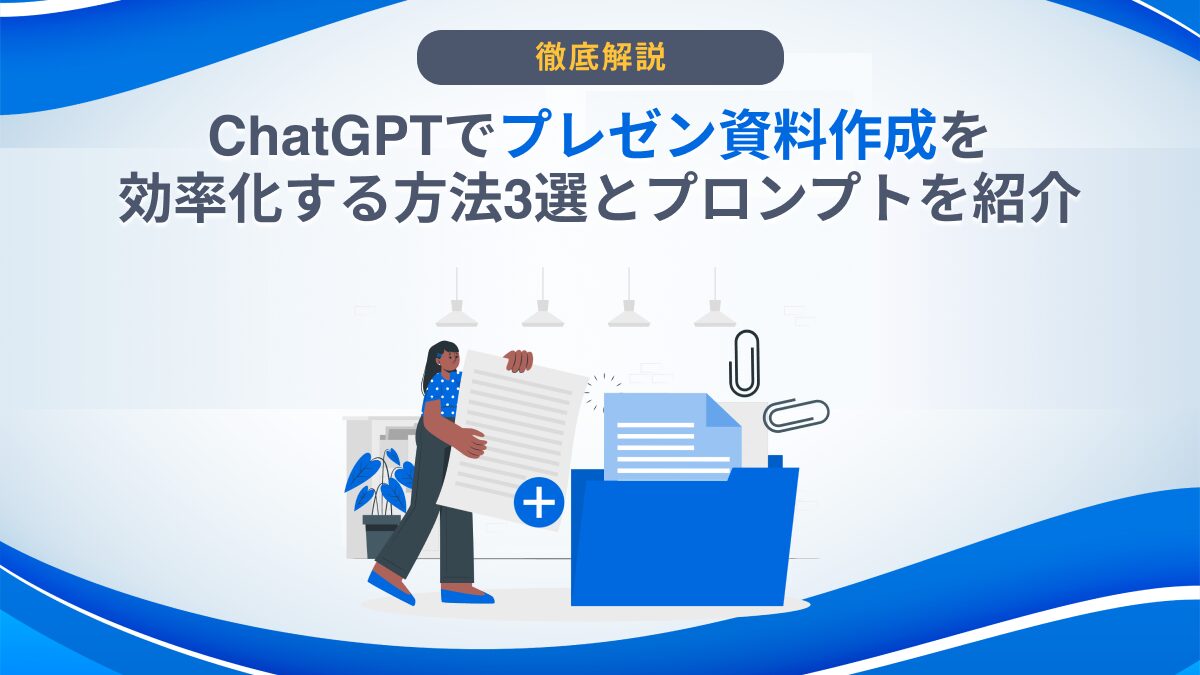 徹底解説

ChatGPTでプレゼン資料作成を効率化する方法3選とプロンプトを紹介